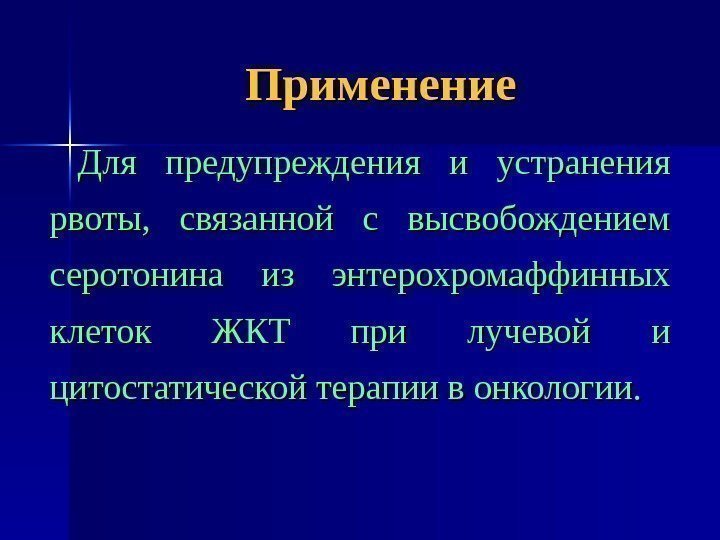 Применение

Для предупреждения и устранения рвоты, связанной с высвобождением серотонина из энтерохромаффинных клеток ЖКТ при лучевой и цитостатической терапии в онкологии.